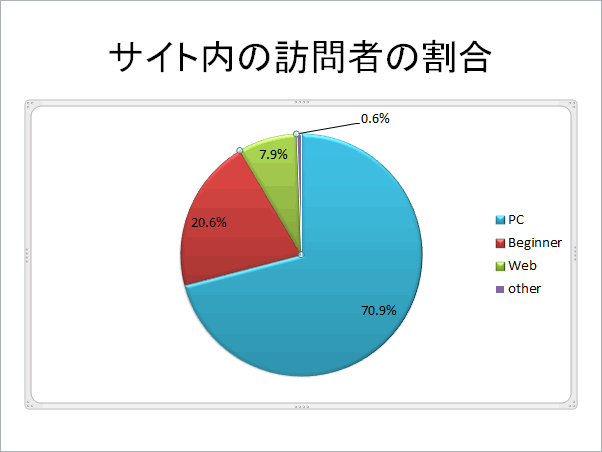 サイト内の訪問者の割合

0.6%

7.9%

20.6%

70.9%

PC
Beginner
Web
other